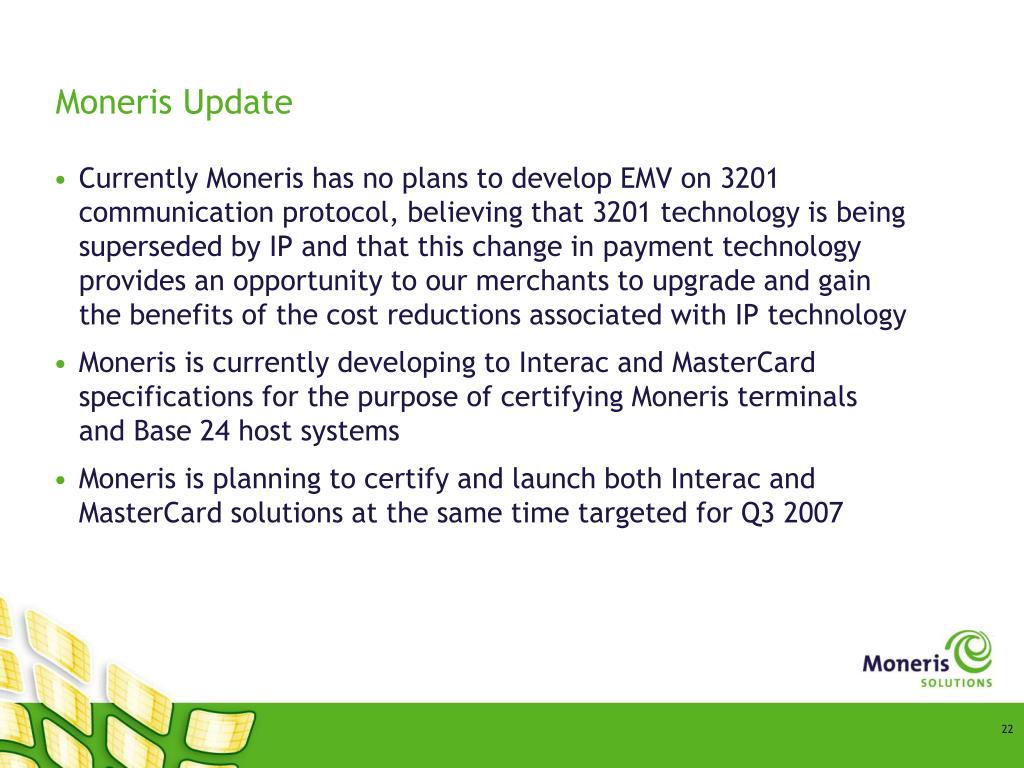 Moneris Update

• Currently Moneris has no plans to develop EMV on 3201 communication protocol, believing that 3201 technology is being superseded by IP and that this change in payment technology provides an opportunity to our merchants to upgrade and gain the benefits of the cost reductions associated with IP technology

• Moneris is currently developing to Interac and MasterCard specifications for the purpose of certifying Moneris terminals and Base 24 host systems

• Moneris is planning to certify and launch both Interac and MasterCard solutions at the same time targeted for Q3 2007

Moneris SOLUTIONS

22